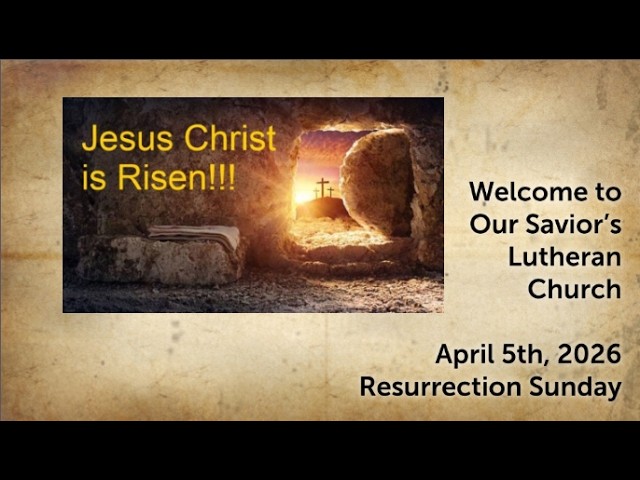 Jesus Christ is Risen!!!

Welcome to Our Savior's Lutheran Church

April 5th, 2026
Resurrection Sunday